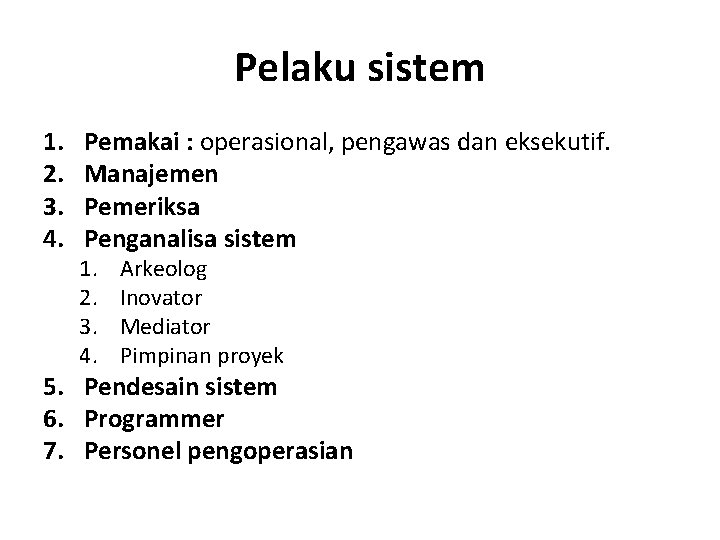 Pelaku sistem

1. Pemakai : operasional, pengawas dan eksekutif.
2. Manajemen
3. Pemeriksa
4. Penganalisa sistem
   1. Arkeolog
   2. Inovator
   3. Mediator
   4. Pimpinan proyek
5. Pendesain sistem
6. Programmer
7. Personel pengoperasian